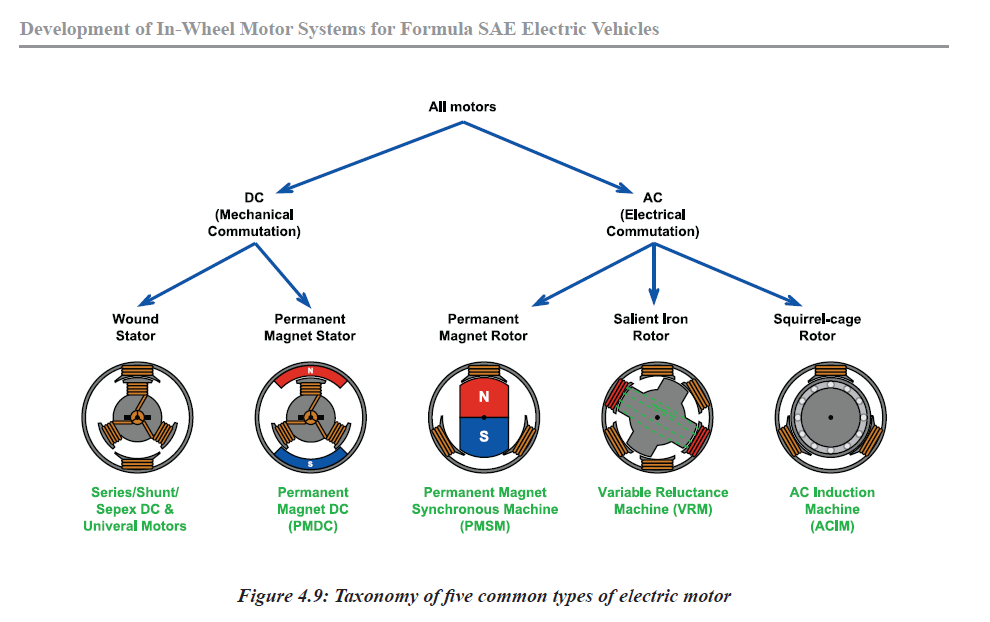 Development of In-Wheel Motor Systems for Formula SAE Electric Vehicles

All motors

DC (Mechanical Commutation)

AC (Electrical Commutation)

Wound Stator

Permanent Magnet Stator

Permanent Magnet Rotor

Salient Iron Rotor

Squirrel-cage Rotor

N

S

N

S

Series/Shunt/ Sepex DC & Univeral Motors

Permanent Magnet DC (PMDC)

Permanent Magnet Synchronous Machine (PMSM)

Variable Reluctance Machine (VRM)

AC Induction Machine (ACIM)

Figure 4.9: Taxonomy of five common types of electric motor